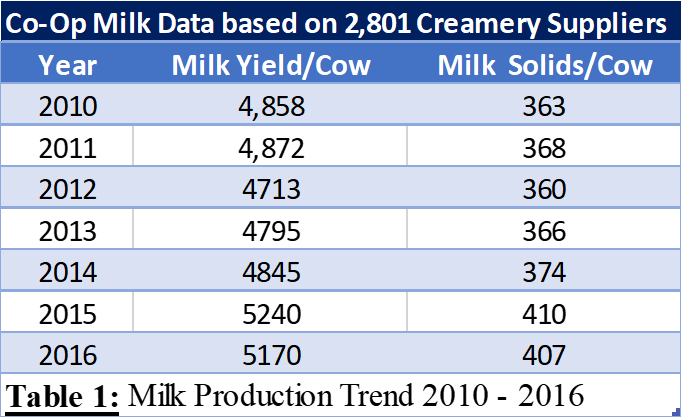 Co-Op Milk Data based on 2,801 Creamery Suppliers

| Year | Milk Yield/Cow | Milk Solids/Cow |
|---|---|---|
| 2010 | 4,858 | 363 |
| 2011 | 4,872 | 368 |
| 2012 | 4713 | 360 |
| 2013 | 4795 | 366 |
| 2014 | 4845 | 374 |
| 2015 | 5240 | 410 |
| 2016 | 5170 | 407 |

Table 1: Milk Production Trend 2010 - 2016